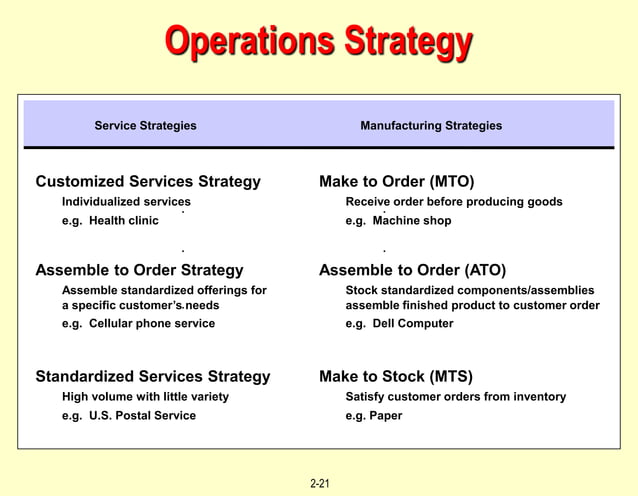 Operations Strategy

Service Strategies

Customized Services Strategy
Individualized services
e.g. Health clinic

Assemble to Order Strategy
Assemble standardized offerings for a specific customer's needs
e.g. Cellular phone service

Standardized Services Strategy
High volume with little variety
e.g. U.S. Postal Service

Manufacturing Strategies

Make to Order (MTO)
Receive order before producing goods
e.g. Machine shop

Assemble to Order (ATO)
Stock standardized components/assemblies assemble finished product to customer order
e.g. Dell Computer

Make to Stock (MTS)
Satisfy customer orders from inventory
e.g. Paper

2-21